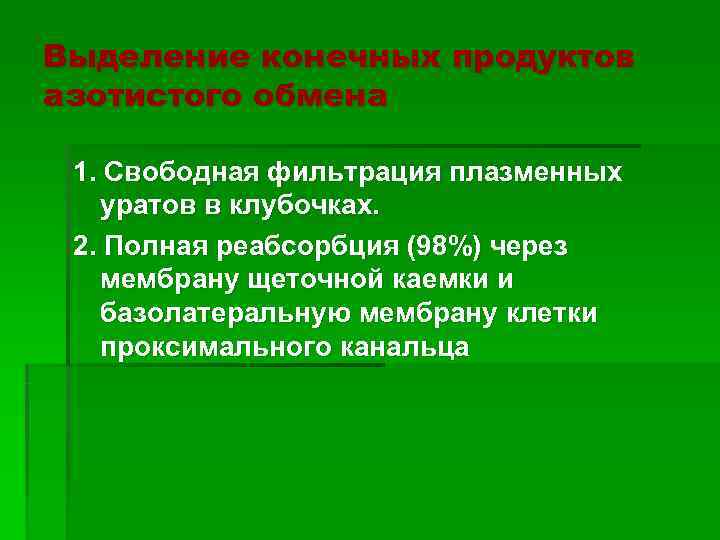 Выделение конечных продуктов азотистого обмена

1. Свободная фильтрация плазменных уратов в клубочках.

2. Полная реабсорбция (98%) через мембрану щеточной каемки и базолатеральную мембрану клетки проксимального канальца